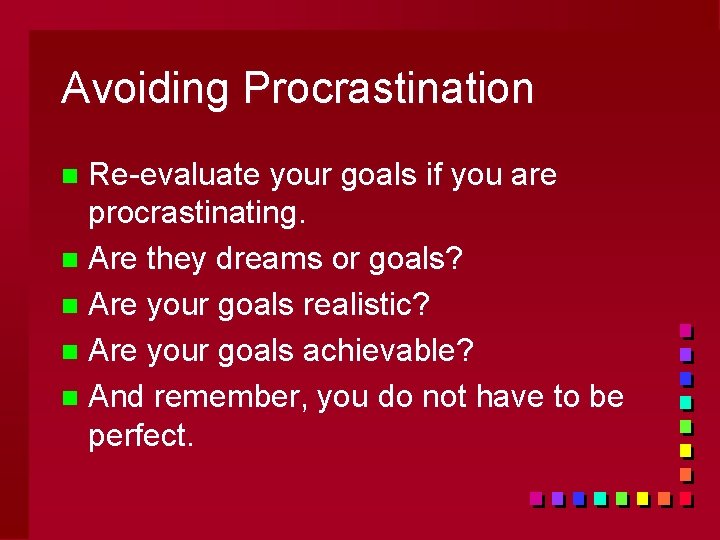 Avoiding Procrastination

- Re-evaluate your goals if you are procrastinating.
- Are they dreams or goals?
- Are your goals realistic?
- Are your goals achievable?
- And remember, you do not have to be perfect.